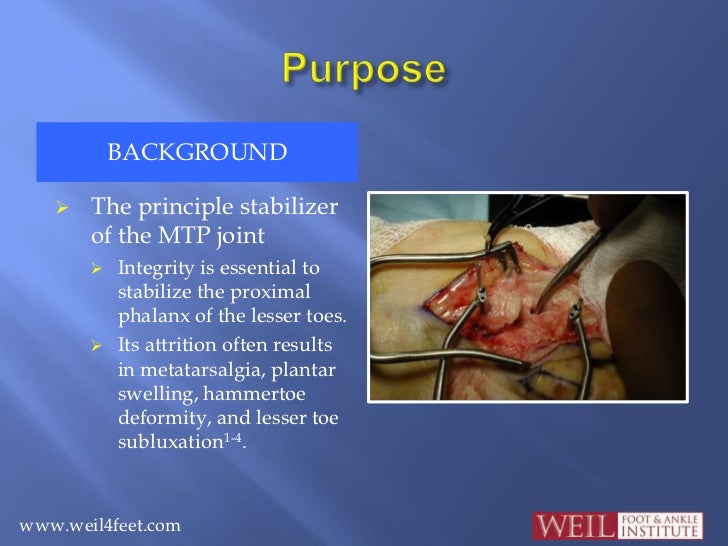 Purpose

BACKGROUND

➢ The principle stabilizer of the MTP joint
➢ Integrity is essential to stabilize the proximal phalanx of the lesser toes.
➢ Its attrition often results in metatarsalgia, plantar swelling, hammertoe deformity, and lesser toe subluxation$^{1-4}$.

www.weil4feet.com

WEIL FOOT & ANKLE INSTITUTE